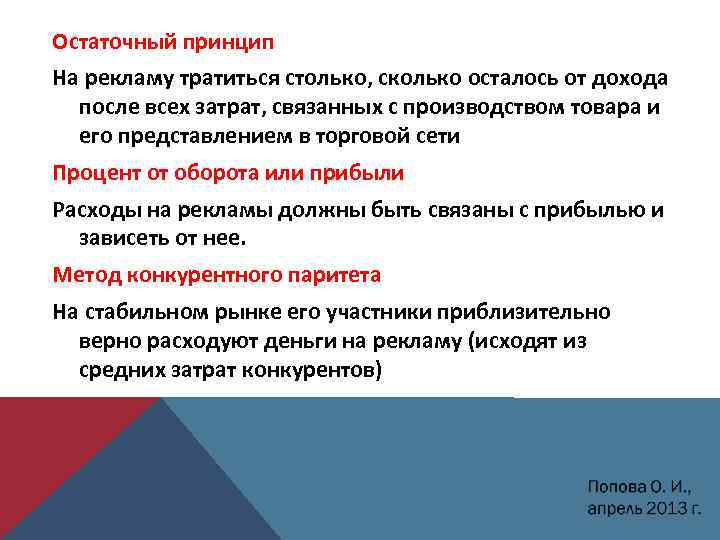 Остаточный принцип

На рекламу тратиться столько, сколько осталось от дохода после всех затрат, связанных с производством товара и его представлением в торговой сети

Процент от оборота или прибыли

Расходы на рекламы должны быть связаны с прибылью и зависеть от нее.

Метод конкурентного паритета

На стабильном рынке его участники приблизительно верно расходуют деньги на рекламу (исходят из средних затрат конкурентов)

Попова О. И., апрель 2013 г.